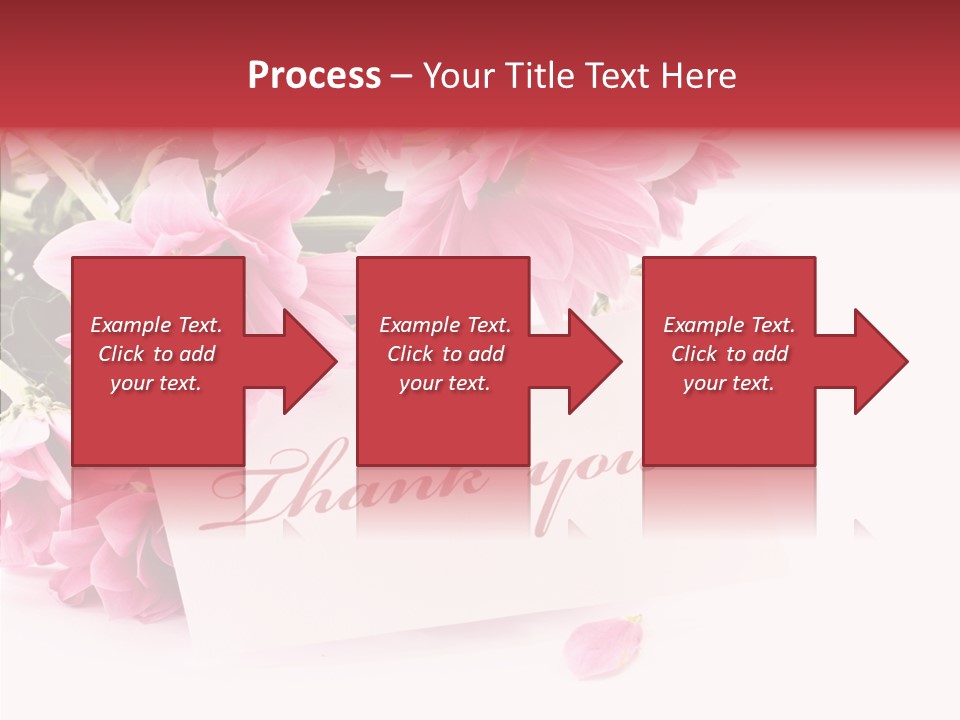 Process – Your Title Text Here

Example Text. Click to add your text.

Example Text. Click to add your text.

Example Text. Click to add your text.

Thank you